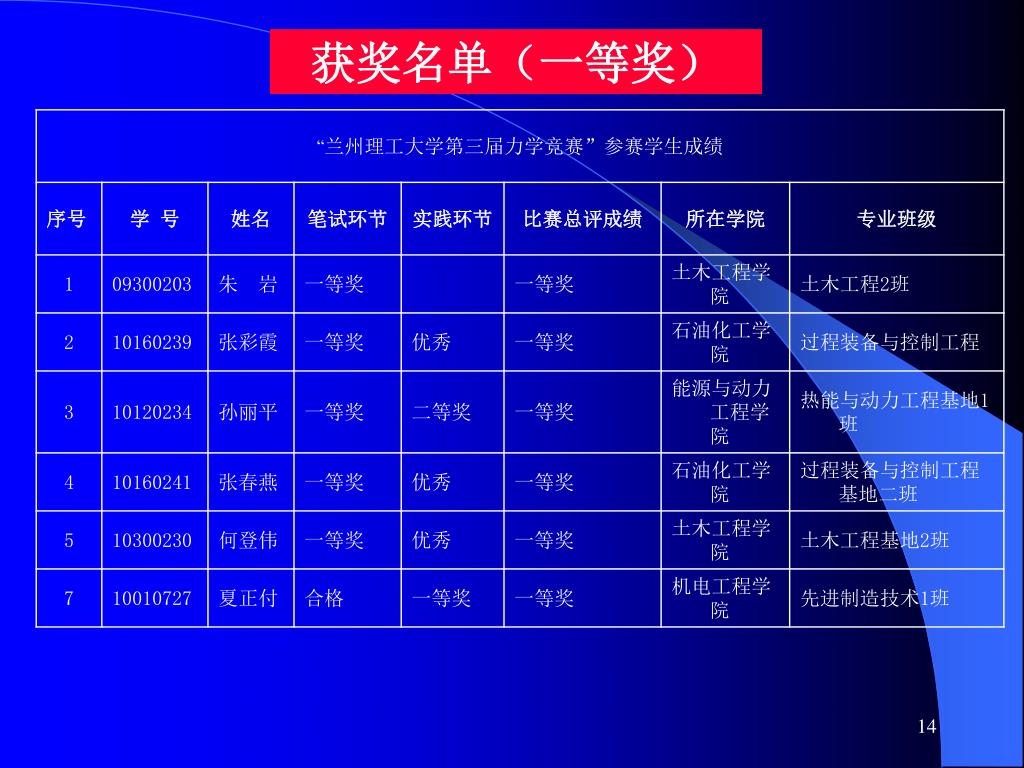 获奖名单（一等奖）

“兰州理工大学第三届力学竞赛”参赛学生成绩

| 序号 | 学 号 | 姓名 | 笔试环节 | 实践环节 | 比赛总评成绩 | 所在学院 | 专业班级 |
|---|---|---|---|---|---|---|---|
| 1 | 09300203 | 朱 岩 | 一等奖 |  | 一等奖 | 土木工程学院 | 土木工程2班 |
| 2 | 10160239 | 张彩霞 | 一等奖 | 优秀 | 一等奖 | 石油化工学院 | 过程装备与控制工程 |
| 3 | 10120234 | 孙丽平 | 一等奖 | 二等奖 | 一等奖 | 能源与动力工程学院 | 热能与动力工程基地1班 |
| 4 | 10160241 | 张春燕 | 一等奖 | 优秀 | 一等奖 | 石油化工学院 | 过程装备与控制工程基地二班 |
| 5 | 10300230 | 何登伟 | 一等奖 | 优秀 | 一等奖 | 土木工程学院 | 土木工程基地2班 |
| 7 | 10010727 | 夏正付 | 合格 | 一等奖 | 一等奖 | 机电工程学院 | 先进制造技术1班 |

14